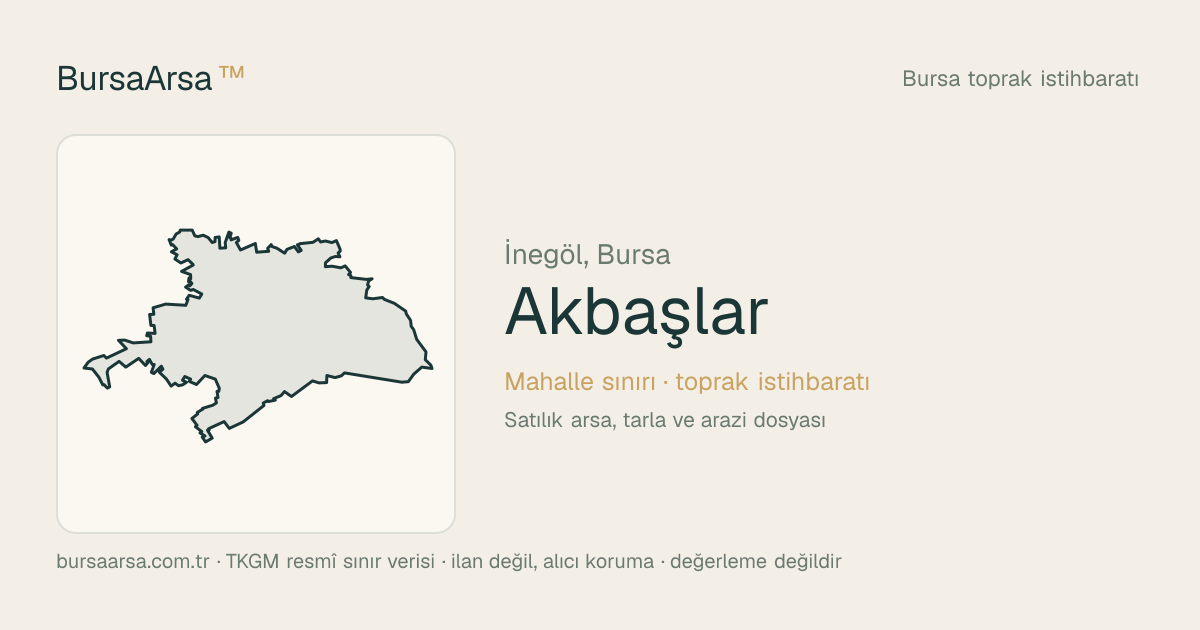 BursaArsa ™

Bursa toprak istihbaratı

İnegöl, Bursa

Akbaşlar

Mahalle sınırı · toprak istihbaratı

Satılık arsa, tarla ve arazi dosyası

bursaarsa.com.tr · TKGM resmî sınır verisi · ilan değil, alıcı koruma · değerleme değildir